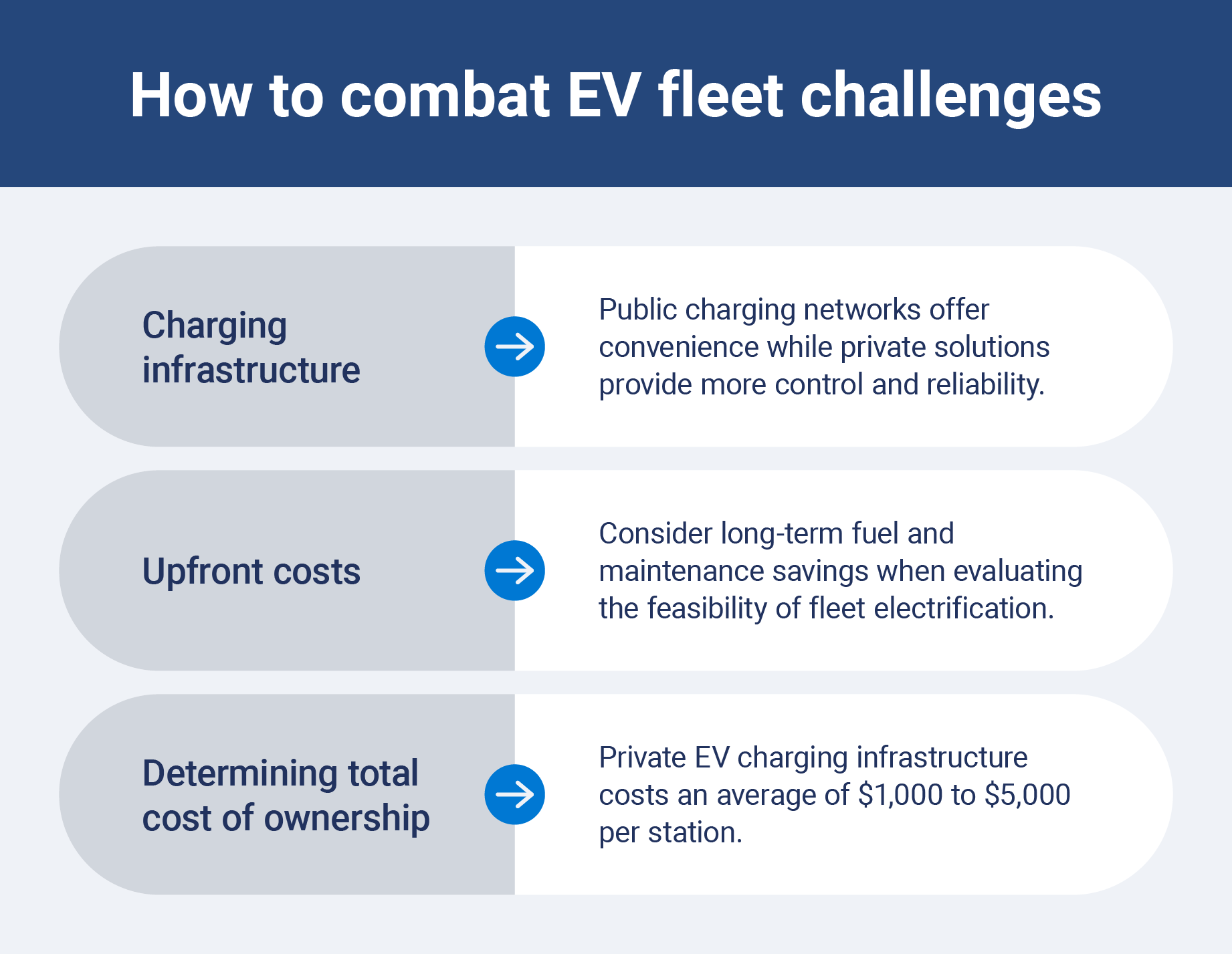 How to combat EV fleet challenges

Charging infrastructure

Public charging networks offer convenience while private solutions provide more control and reliability.

Upfront costs

Consider long-term fuel and maintenance savings when evaluating the feasibility of fleet electrification.

Determining total cost of ownership

Private EV charging infrastructure costs an average of \$1,000 to \$5,000 per station.